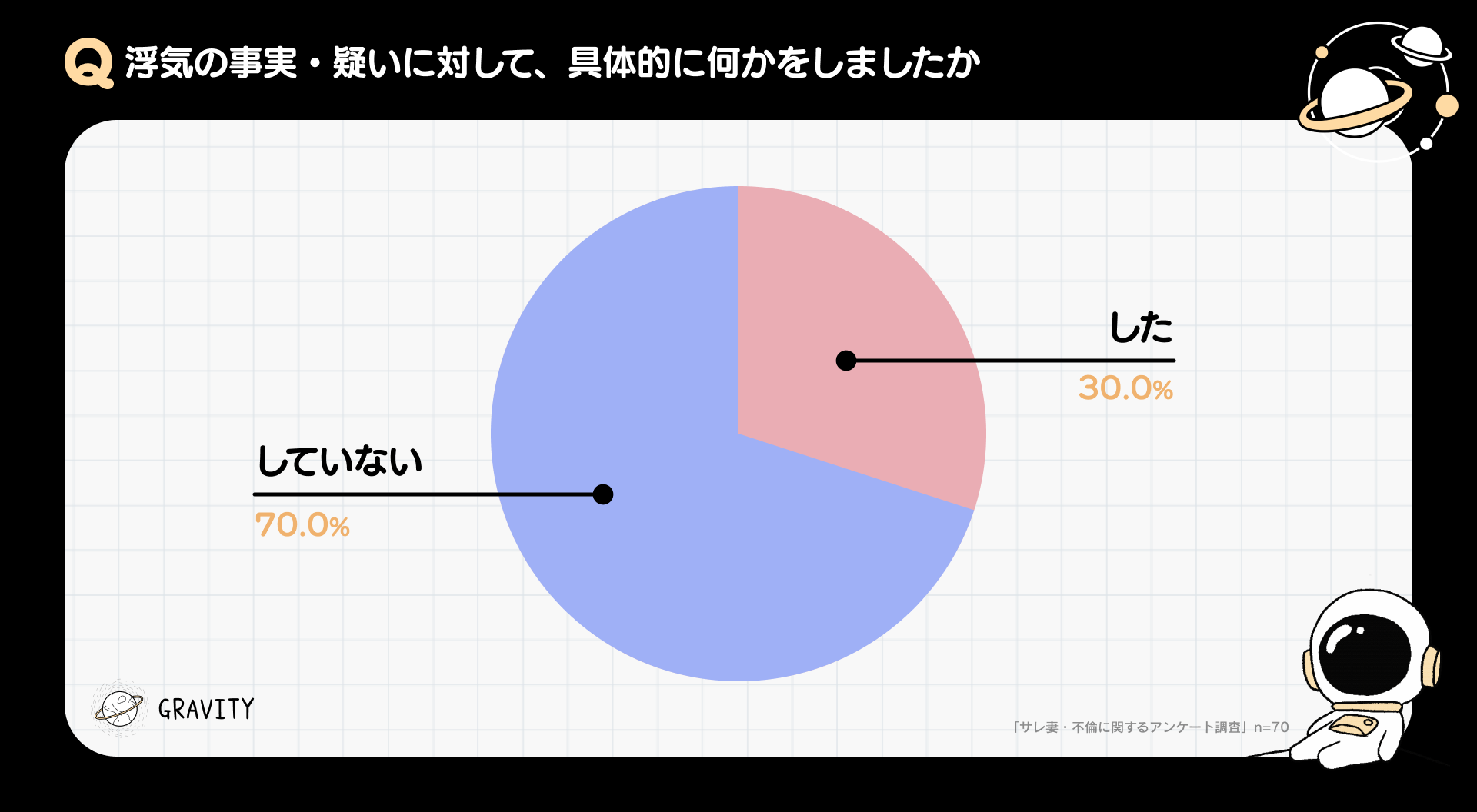 Q 浮気の事実・疑いに対して、具体的に何かをしましたか

した
30.0%

していない
70.0%

GRAVITY

「サレ妻・不倫に関するアンケート調査」n=70